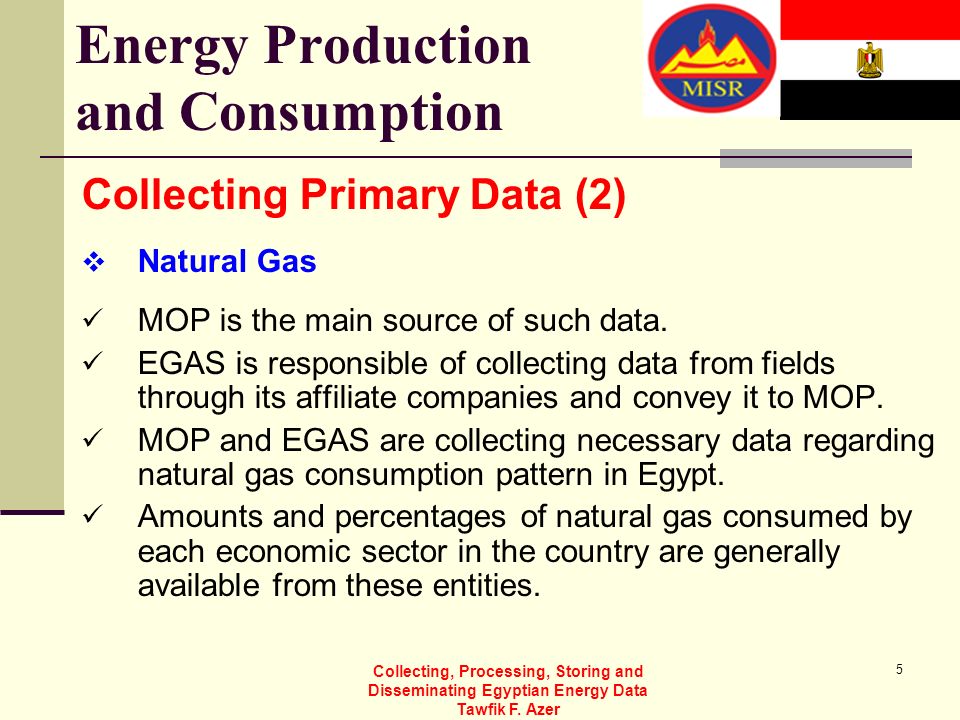 Energy Production and Consumption

مصر
MISR

Collecting Primary Data (2)

❖ Natural Gas

✓ MOP is the main source of such data.

✓ EGAS is responsible of collecting data from fields through its affiliate companies and convey it to MOP.

✓ MOP and EGAS are collecting necessary data regarding natural gas consumption pattern in Egypt.

✓ Amounts and percentages of natural gas consumed by each economic sector in the country are generally available from these entities.

Collecting, Processing, Storing and Disseminating Egyptian Energy Data
Tawfik F. Azer

5